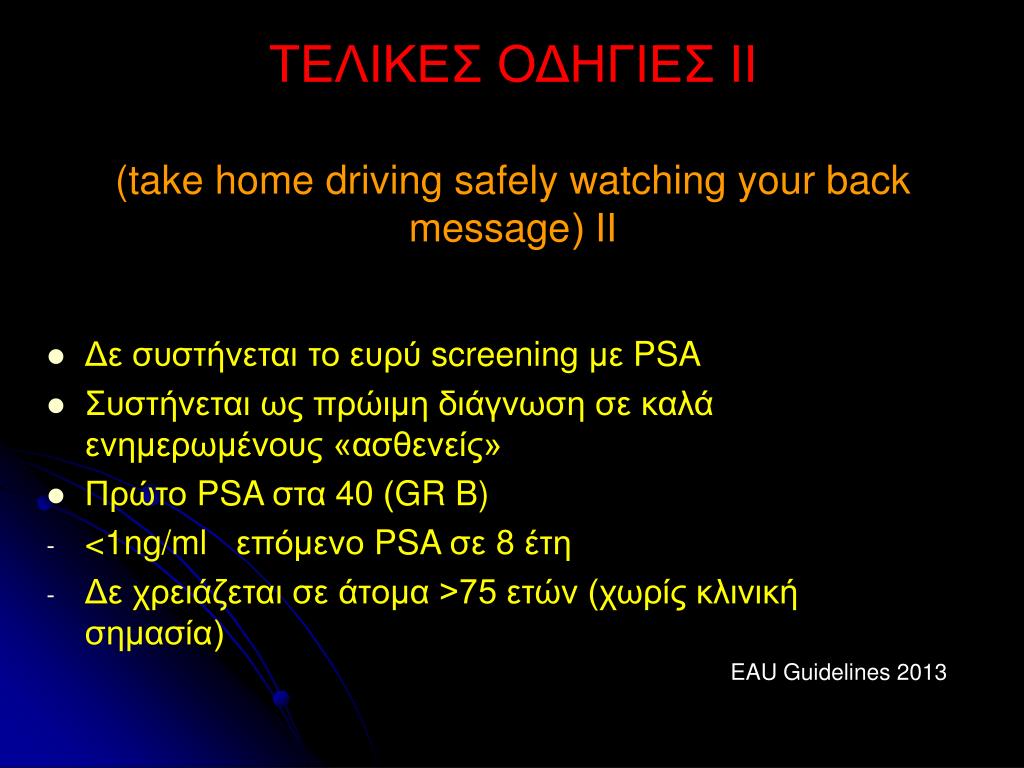 ΤΕΛΙΚΕΣ ΟΔΗΓΙΕΣ ΙΙ

(take home driving safely watching your back message) II

- Δε συστήνεται το ευρύ screening με PSA
- Συστήνεται ως πρώιμη διάγνωση σε καλά ενημερωμένους «ασθενείς»
- Πρώτο PSA στα 40 (GR B)
- <1ng/ml   επόμενο PSA σε 8 έτη
- Δε χρειάζεται σε άτομα >75 ετών (χωρίς κλινική σημασία)

EAU Guidelines 2013